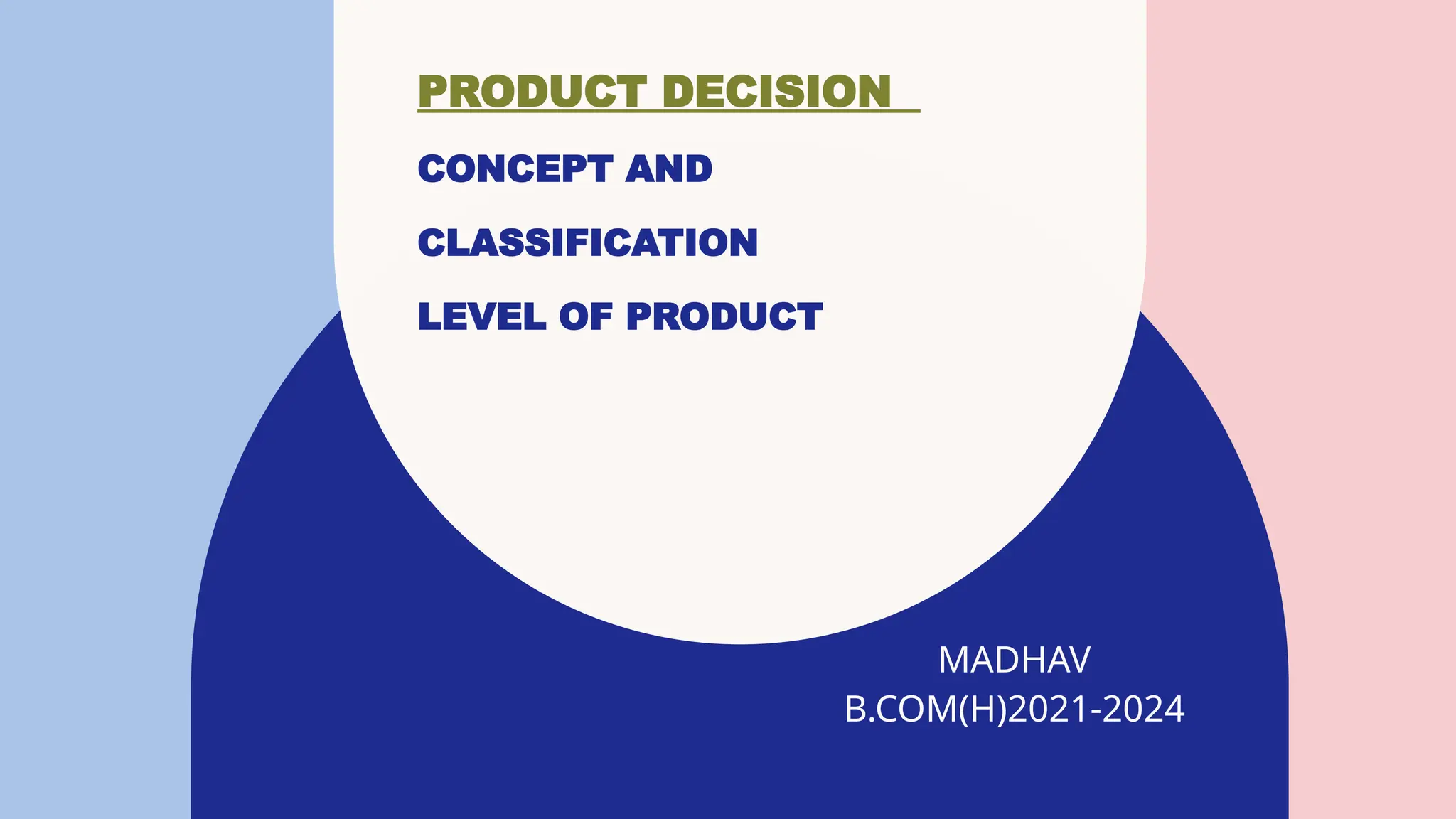 PRODUCT DECISION

CONCEPT AND

CLASSIFICATION

LEVEL OF PRODUCT

MADHAV
B.COM(H)2021-2024